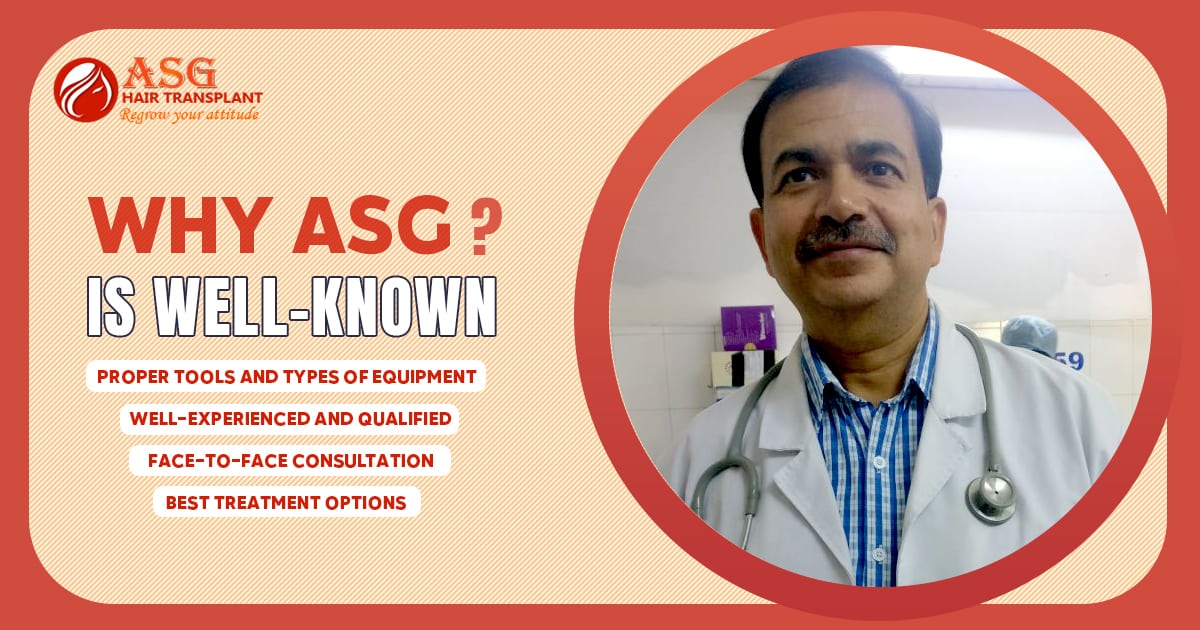 ASG
HAIR TRANSPLANT
Regrow your attitude

WHY ASG ?
IS WELL-KNOWN

PROPER TOOLS AND TYPES OF EQUIPMENT
WELL-EXPERIENCED AND QUALIFIED
FACE-TO-FACE CONSULTATION
BEST TREATMENT OPTIONS

59